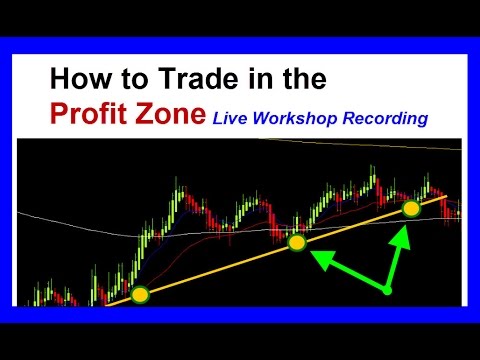 How to Trade in the
Profit Zone Live Workshop Recording